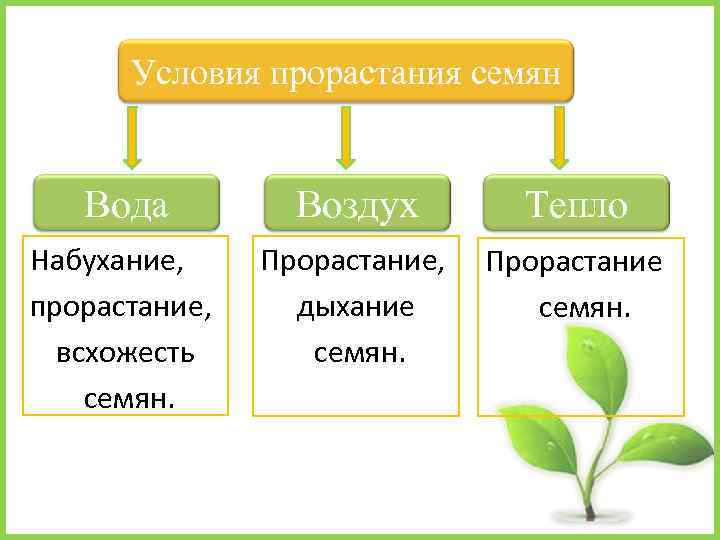 Условия прорастания семян

Вода

Набухание, прорастание, всхожесть семян.

Воздух

Прорастание, дыхание семян.

Тепло

Прорастание семян.